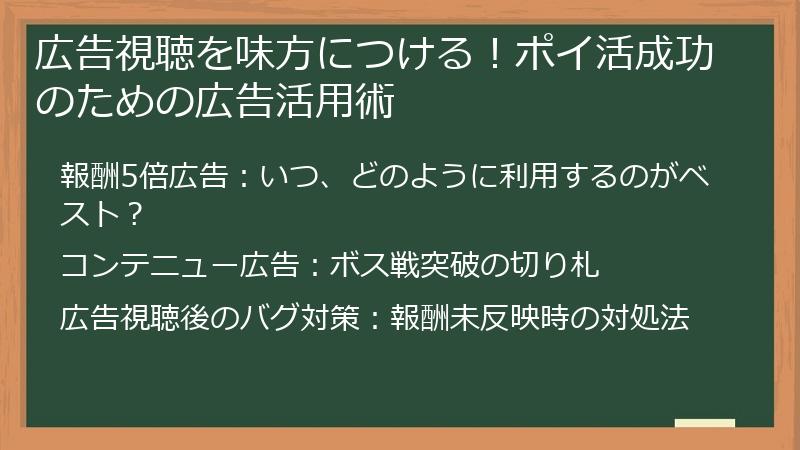 広告視聴を味方につける！ポイ活成功のための広告活用術

報酬5倍広告：いつ、どのように利用するのがベスト？

コンテニュー広告：ボス戦突破の切り札

広告視聴後のバグ対策：報酬未反映時の対処法